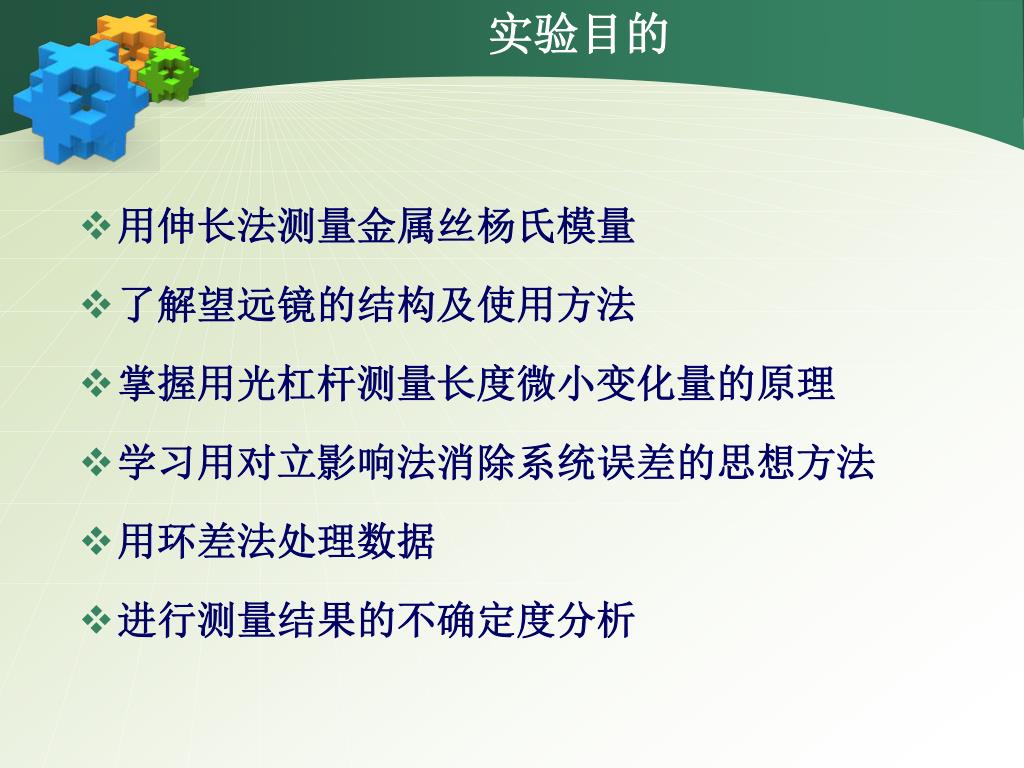 实验目的

❖用伸长法测量金属丝杨氏模量

❖了解望远镜的结构及使用方法

❖掌握用光杠杆测量长度微小变化量的原理

❖学习用对立影响法消除系统误差的思想方法

❖用环差法处理数据

❖进行测量结果的不确定度分析